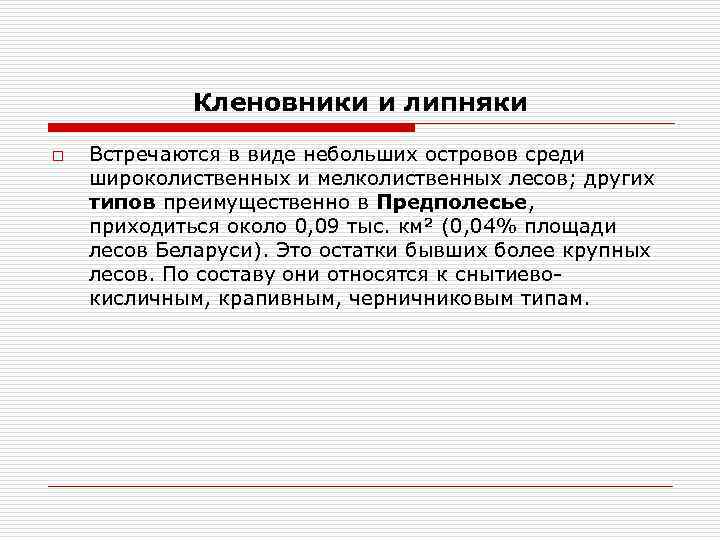 Кленовники и липняки

Встречаются в виде небольших островов среди широколиственных и мелколиственных лесов; других типов преимущественно в Предполесье, приходиться около 0,09 тыс. км² (0,04% площади лесов Беларуси). Это остатки бывших более крупных лесов. По составу они относятся к снытиево-кисличным, крапивным, черничниковым типам.